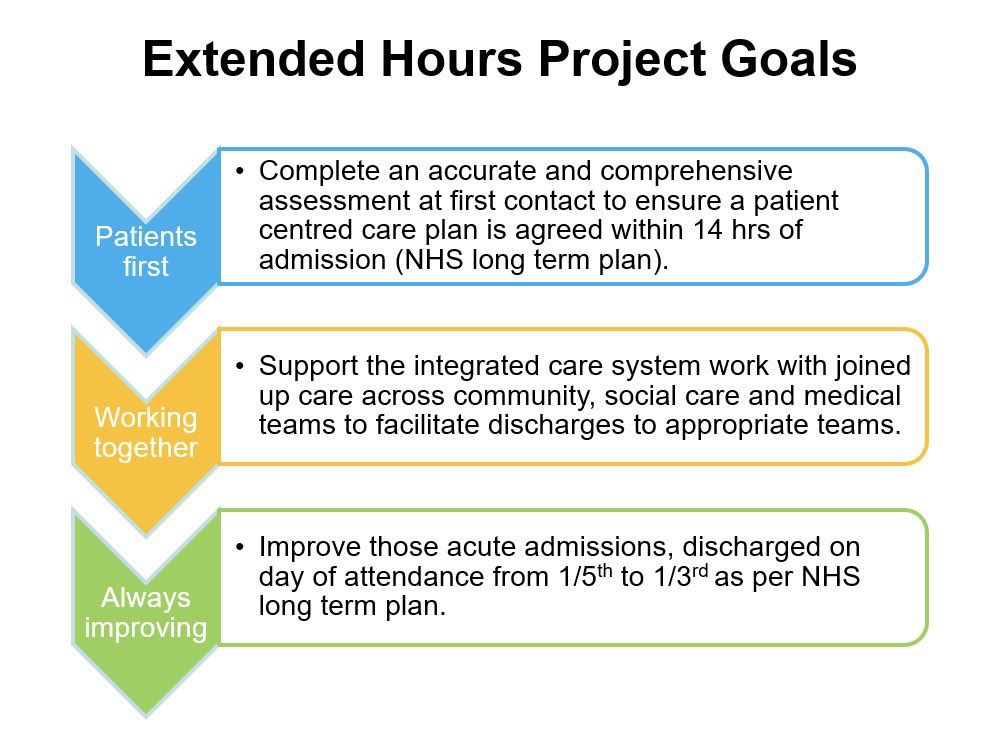 Extended Hours Project Goals

Patients first

• Complete an accurate and comprehensive assessment at first contact to ensure a patient centred care plan is agreed within 14 hrs of admission (NHS long term plan).

Working together

• Support the integrated care system work with joined up care across community, social care and medical teams to facilitate discharges to appropriate teams.

Always improving

• Improve those acute admissions, discharged on day of attendance from 1/5$^{th}$ to 1/3$^{rd}$ as per NHS long term plan.